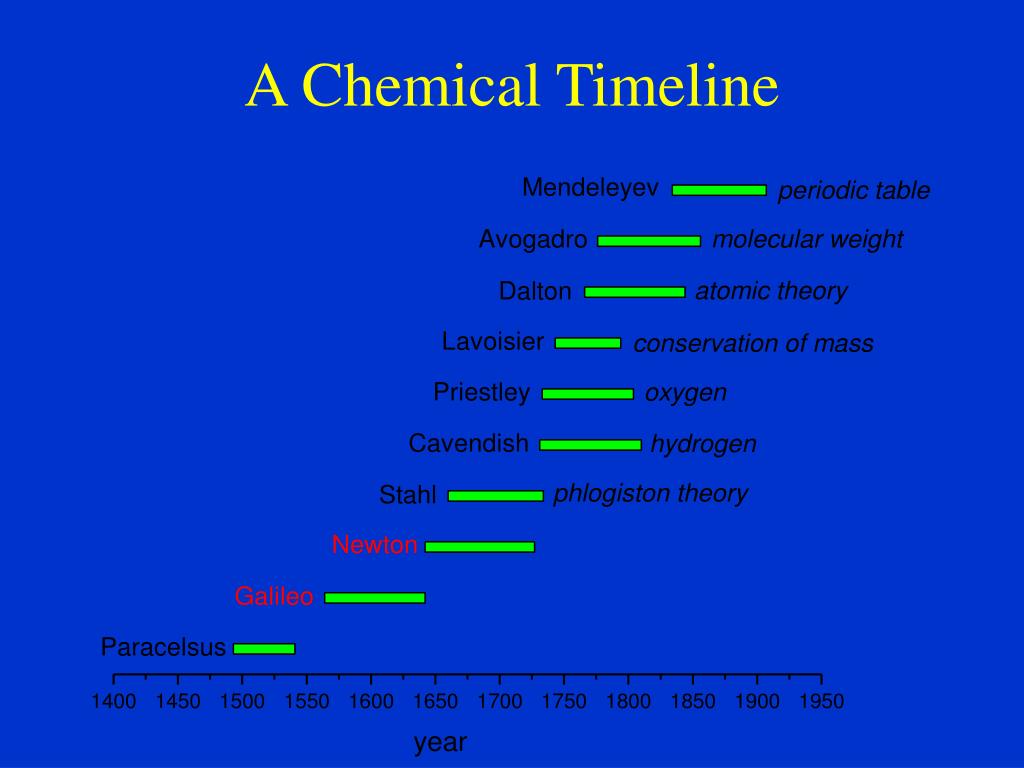 A Chemical Timeline

Mendeleyev periodic table

Avogadro molecular weight

Dalton atomic theory

Lavoisier conservation of mass

Priestley oxygen

Cavendish hydrogen

Stahl phlogiston theory

Newton

Galileo

Paracelsus

1400 1450 1500 1550 1600 1650 1700 1750 1800 1850 1900 1950

year